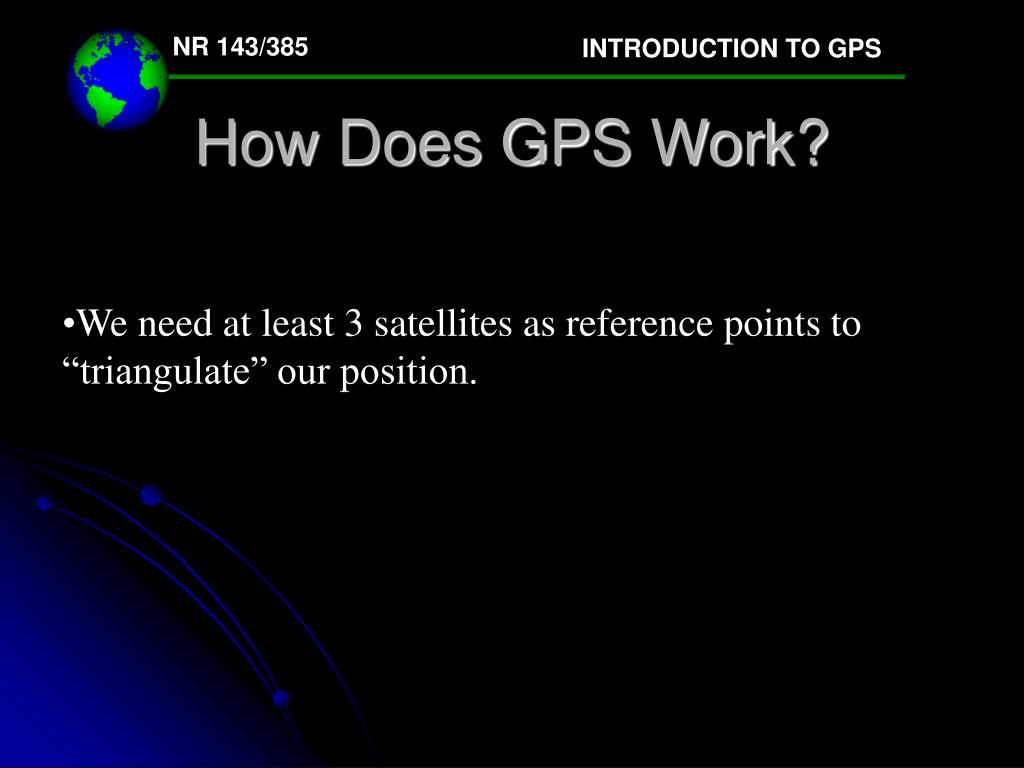 NR 143/385

INTRODUCTION TO GPS

How Does GPS Work?

•We need at least 3 satellites as reference points to “triangulate” our position.